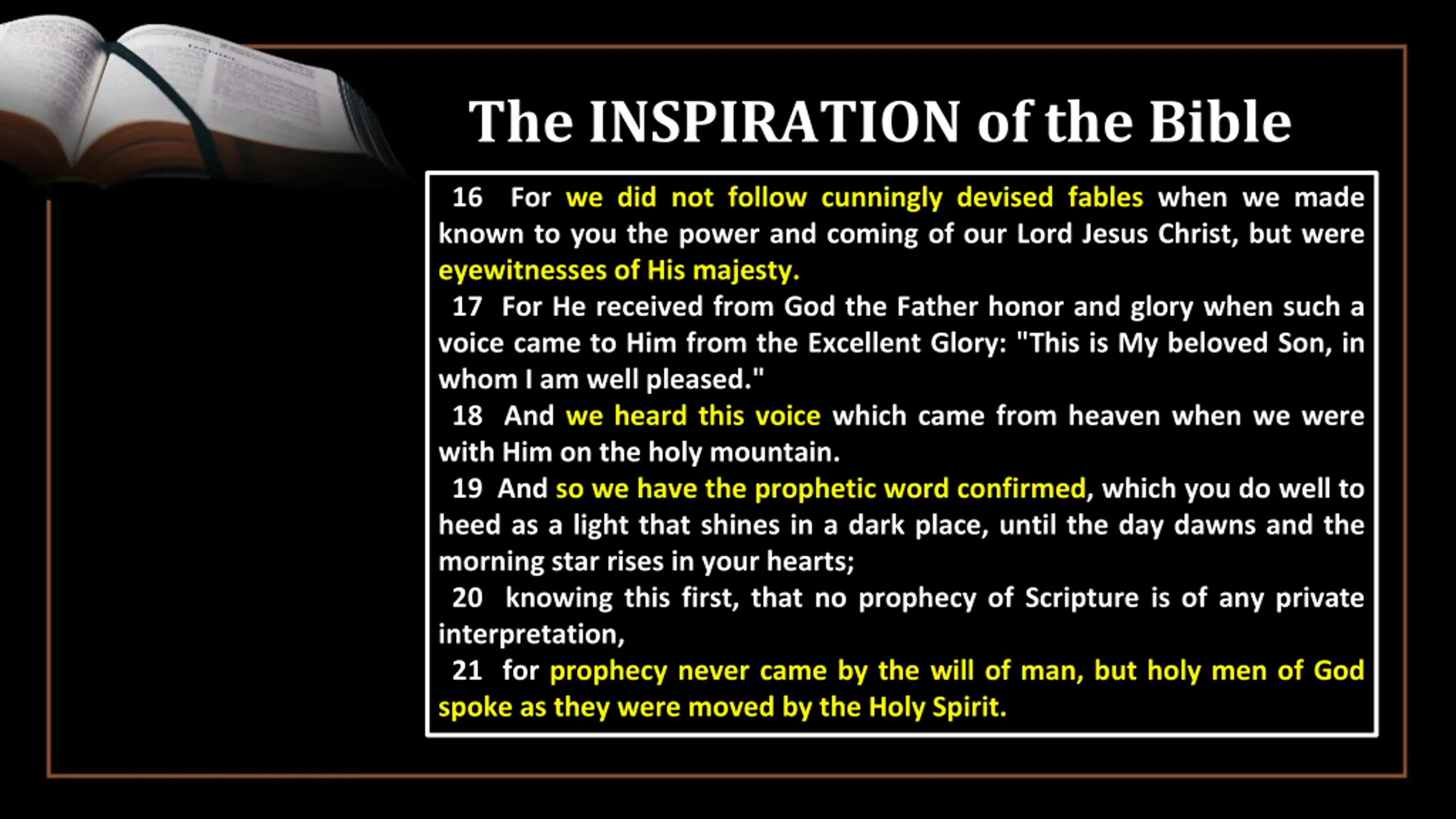 The INSPIRATION of the Bible

16 For we did not follow cunningly devised fables when we made known to you the power and coming of our Lord Jesus Christ, but were eyewitnesses of His majesty.
17 For He received from God the Father honor and glory when such a voice came to Him from the Excellent Glory: "This is My beloved Son, in whom I am well pleased."
18 And we heard this voice which came from heaven when we were with Him on the holy mountain.
19 And so we have the prophetic word confirmed, which you do well to heed as a light that shines in a dark place, until the day dawns and the morning star rises in your hearts;
20 knowing this first, that no prophecy of Scripture is of any private interpretation,
21 for prophecy never came by the will of man, but holy men of God spoke as they were moved by the Holy Spirit.